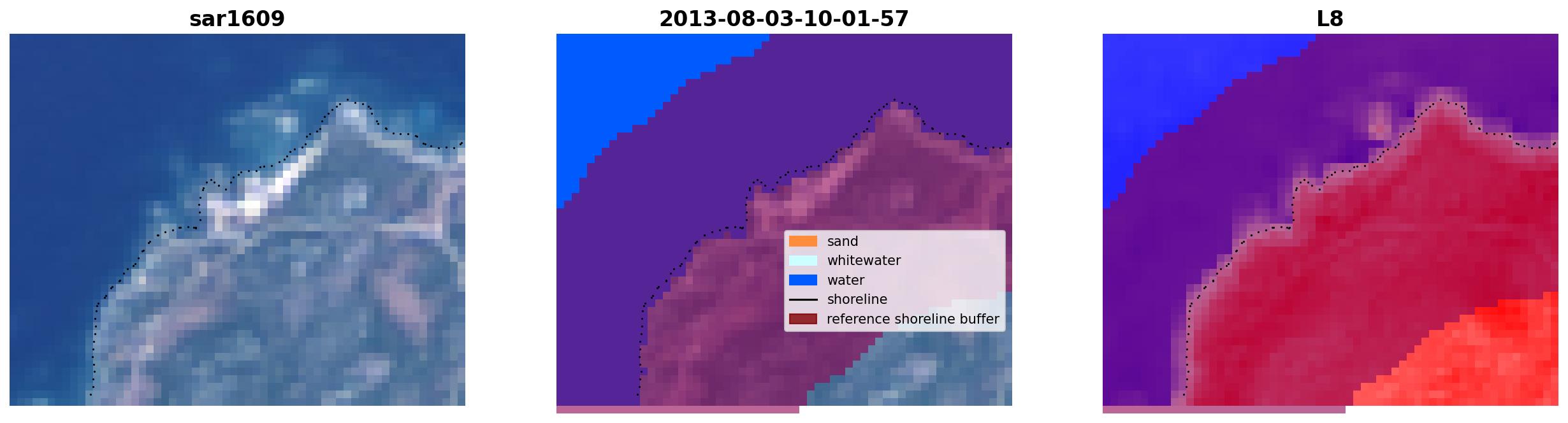 sar1609

2013-08-03-10-01-57

sand
whitewater
water
shoreline
reference shoreline buffer

L8